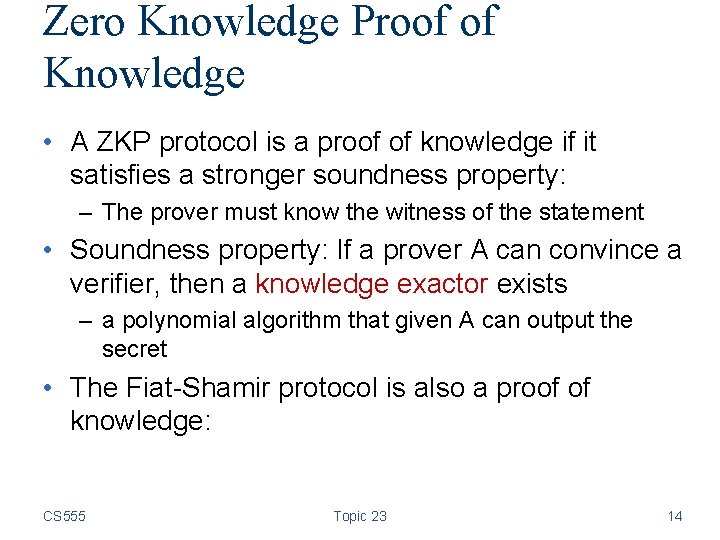 Zero Knowledge Proof of Knowledge

• A ZKP protocol is a proof of knowledge if it satisfies a stronger soundness property:

– The prover must know the witness of the statement

• Soundness property: If a prover A can convince a verifier, then a knowledge exactor exists

– a polynomial algorithm that given A can output the secret

• The Fiat-Shamir protocol is also a proof of knowledge:

CS555

Topic 23

14